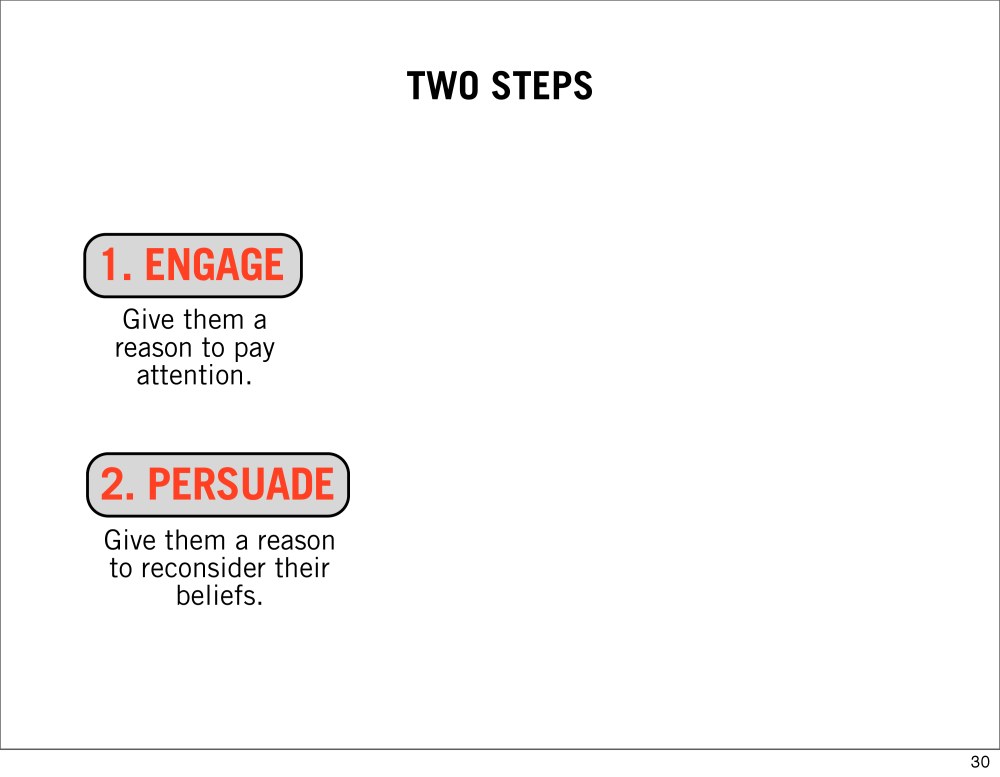 TWO STEPS

1. ENGAGE

Give them a reason to pay attention.

2. PERSUADE

Give them a reason to reconsider their beliefs.

30